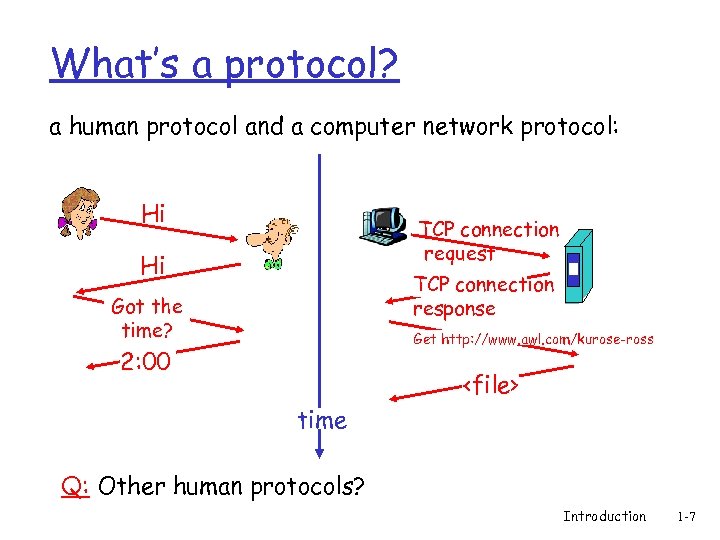 What's a protocol?

a human protocol and a computer network protocol:

Hi

Hi

Got the time?

2:00

TCP connection request

TCP connection response

Get http://www.awl.com/kurose-ross

<file>

time

Q: Other human protocols?

Introduction 1-7